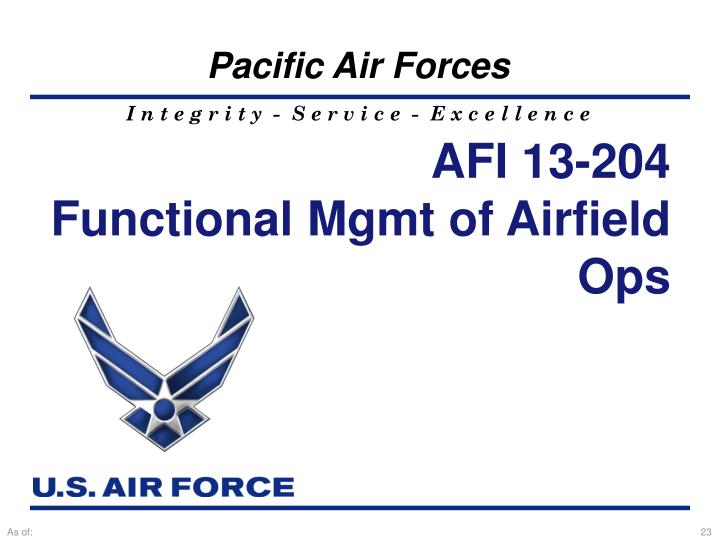 Pacific Air Forces

Integrity - Service - Excellence

AFI 13-204
Functional Mgmt of Airfield Ops

U.S. AIR FORCE

As of:

23